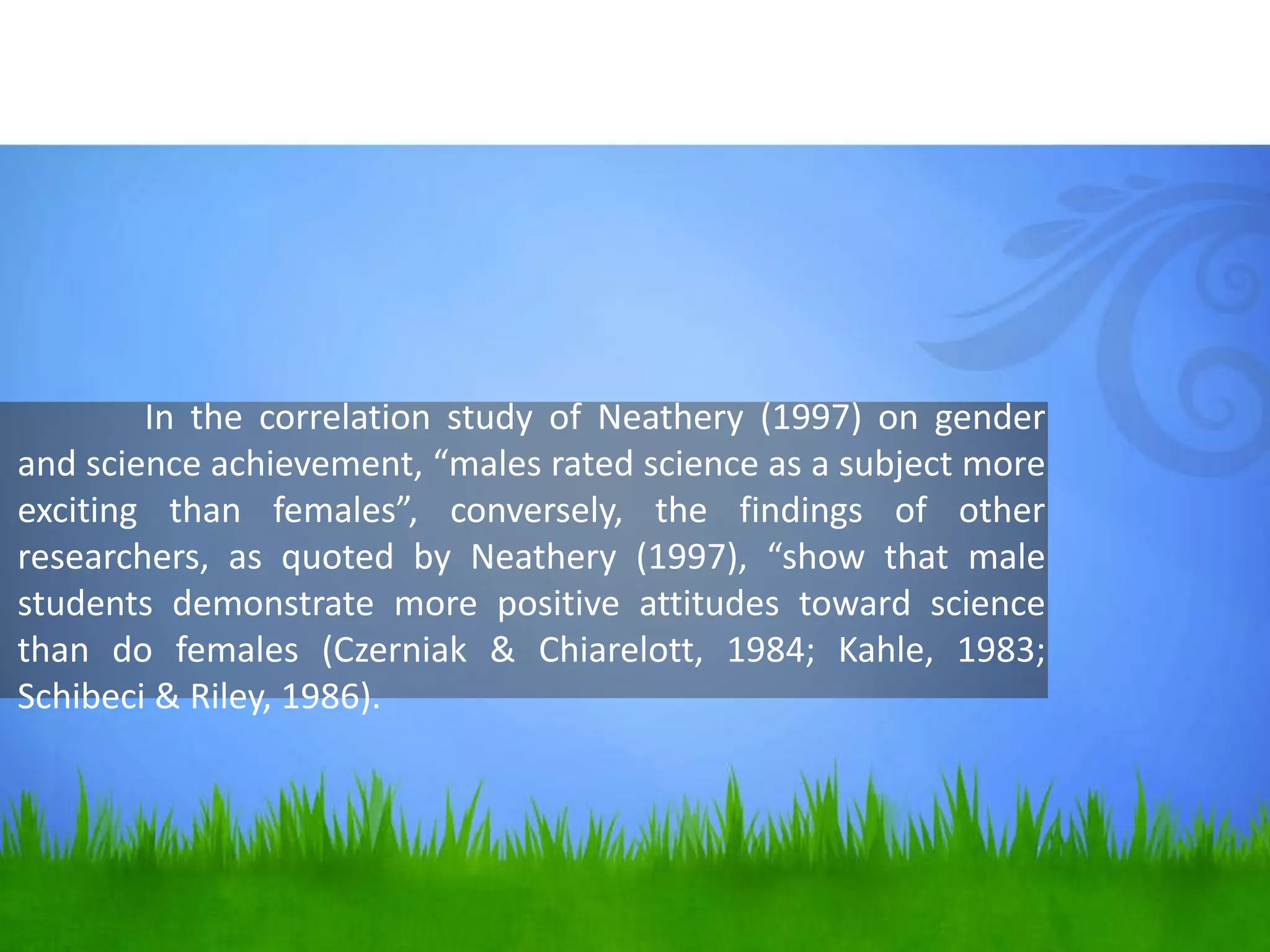 In the correlation study of Neathery (1997) on gender and science achievement, “males rated science as a subject more exciting than females”, conversely, the findings of other researchers, as quoted by Neathery (1997), “show that male students demonstrate more positive attitudes toward science than do females (Czerniak & Chiarelott, 1984; Kahle, 1983; Schibeci & Riley, 1986).